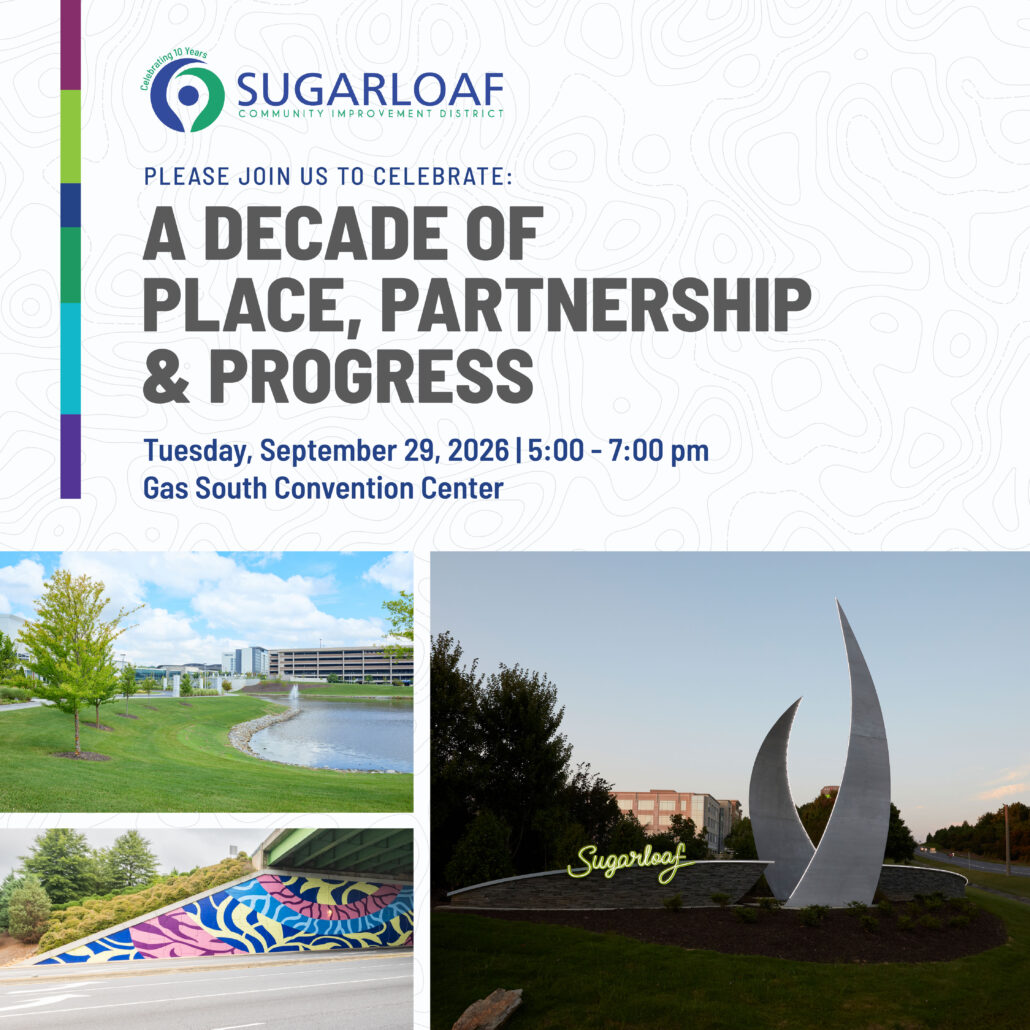 Celebrating 10 Years
SUGARLOAF
COMMUNITY IMPROVEMENT DISTRICT

PLEASE JOIN US TO CELEBRATE:

A DECADE OF PLACE, PARTNERSHIP & PROGRESS

Tuesday, September 29, 2026 | 5:00 - 7:00 pm
Gas South Convention Center

Sugarloaf